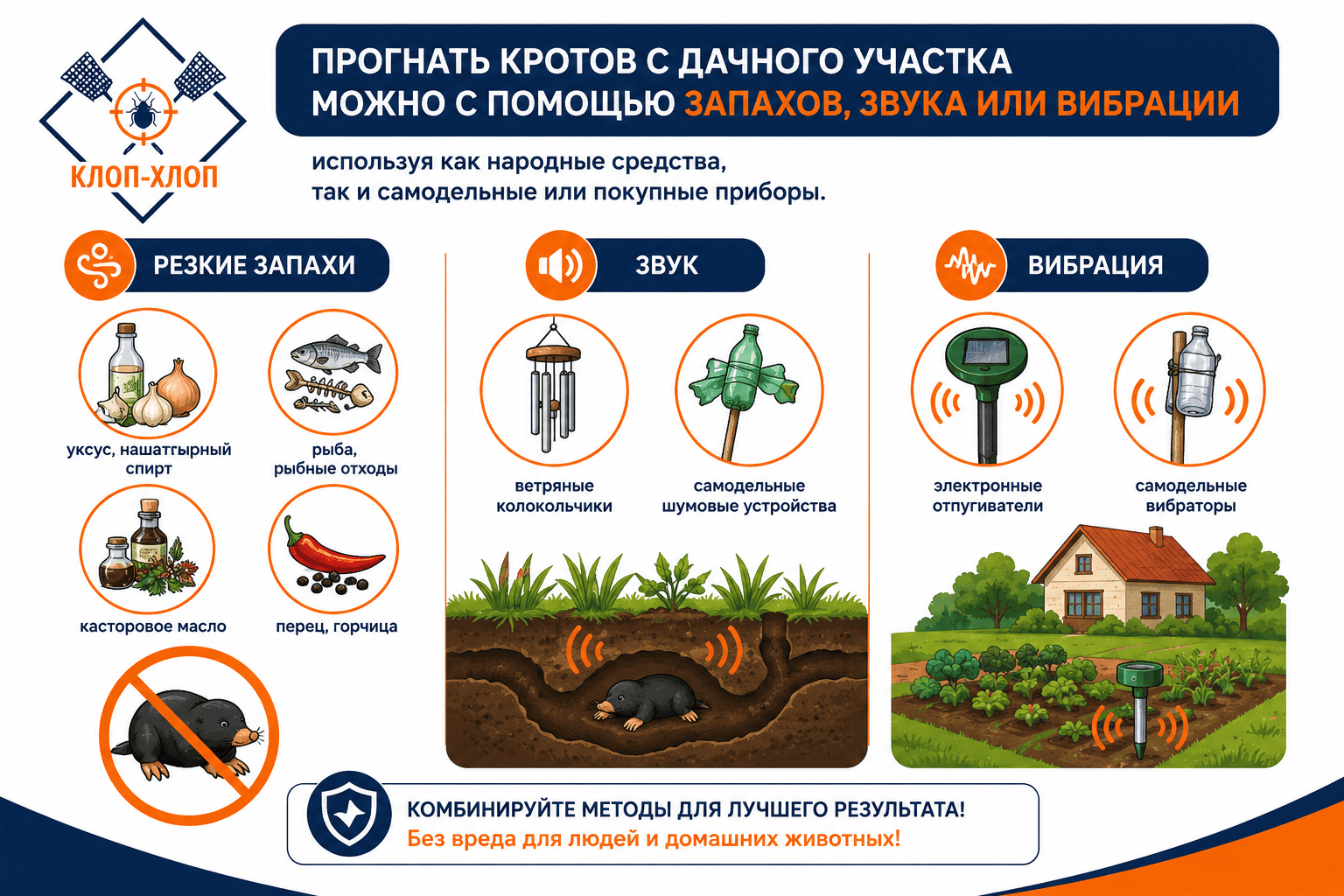 КЛОП-ХЛОП

ПРОГНАТЬ КРОТОВ С ДАЧНОГО УЧАСТКА МОЖНО С ПОМОЩЬЮ ЗАПАХОВ, ЗВУКА ИЛИ ВИБРАЦИИ

используя как народные средства, так и самодельные или покупные приборы.

РЕЗКИЕ ЗАПАХИ

уксус, нашатгырный спирт

рыба, рыбные отходы

касторовое масло

перец, горчица

ЗВУК

ветряные колокольчики

самодельные шумовые устройства

ВИБРАЦИЯ

электронные отпугиватели

самодельные вибраторы

КОМБИНИРУЙТЕ МЕТОДЫ ДЛЯ ЛУЧШЕГО РЕЗУЛЬТАТА!
Без вреда для людей и домашних животных!